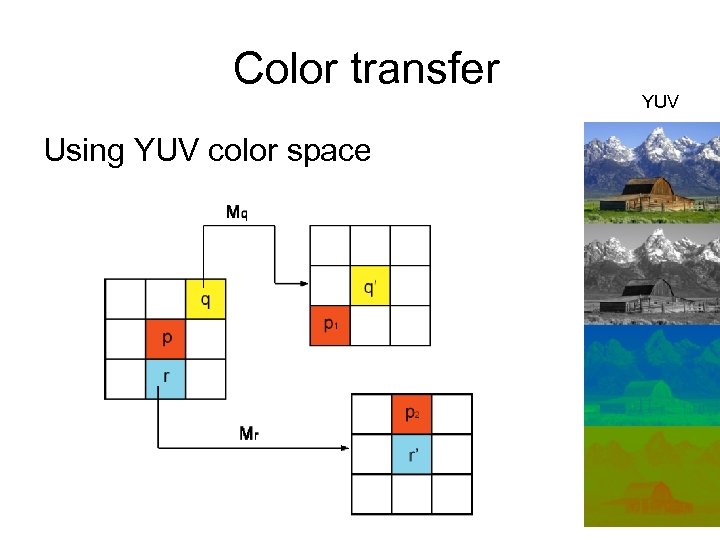 Color transfer

YUV

Using YUV color space

$M_q$

q

p

r

q'

$p_1$

$M_r$

$p_2$

r'